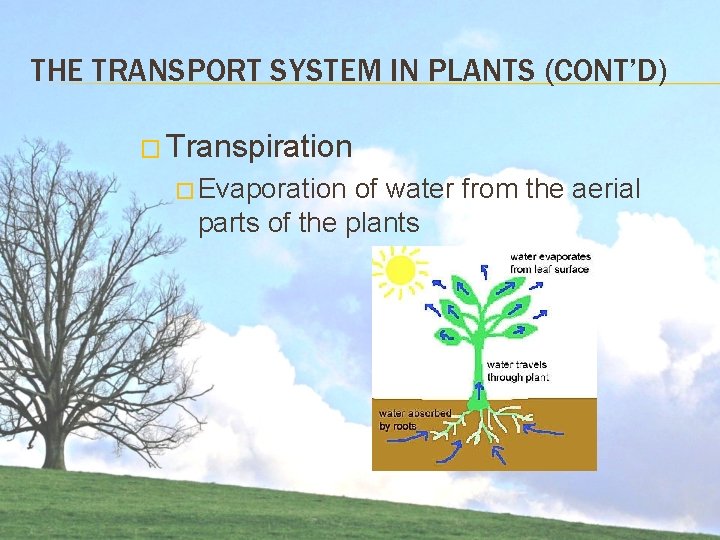 THE TRANSPORT SYSTEM IN PLANTS (CONT'D)

Transpiration

Evaporation of water from the aerial parts of the plants

water evaporates from leaf surface

water travels through plant

water absorbed by roots